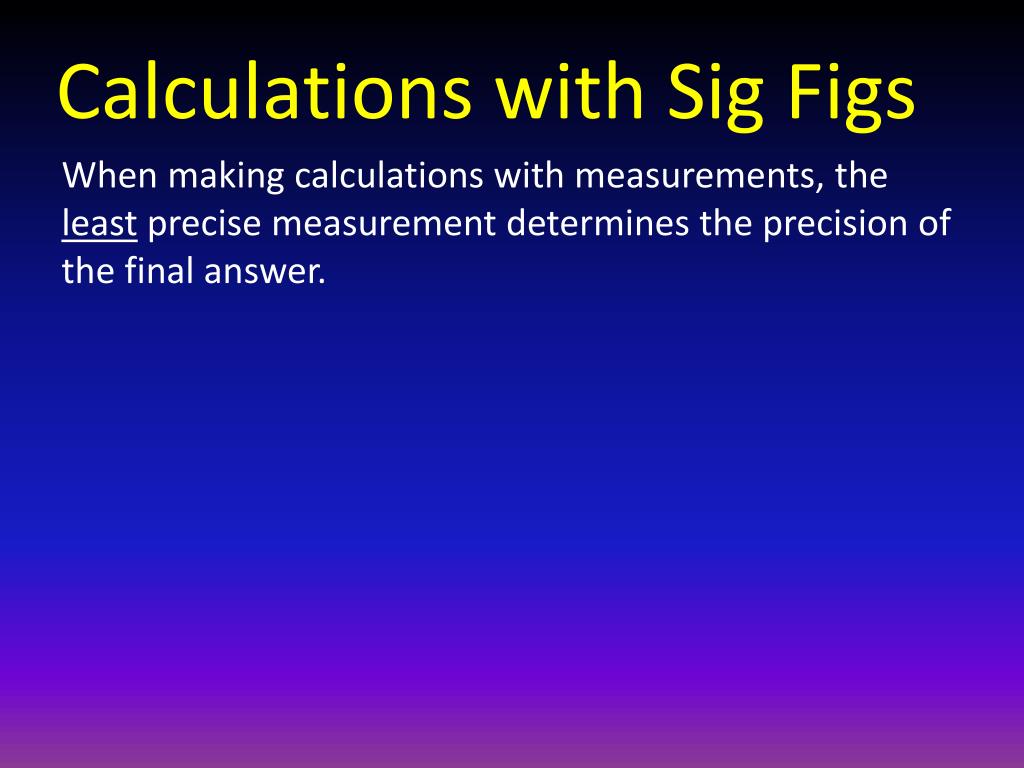 Calculations with Sig Figs

When making calculations with measurements, the least precise measurement determines the precision of the final answer.